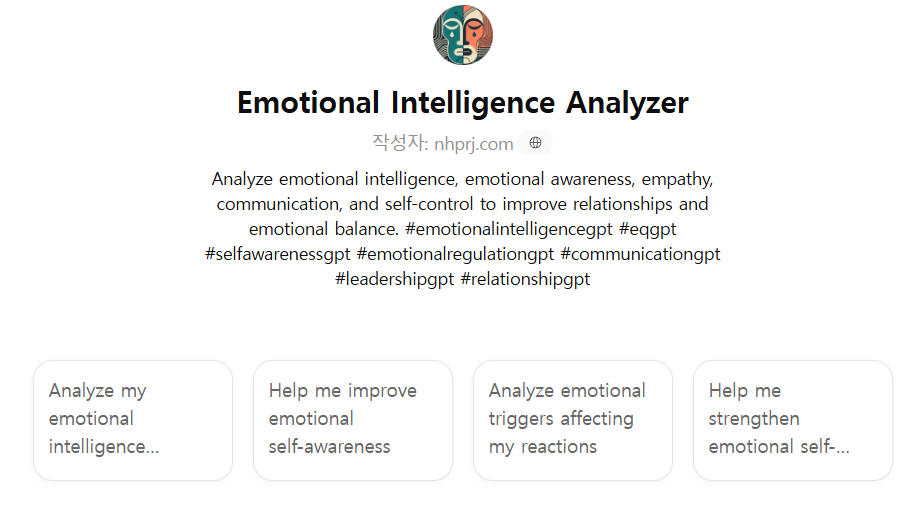 Emotional Intelligence Analyzer

작성자: nhprj.com

Analyze emotional intelligence, emotional awareness, empathy, communication, and self-control to improve relationships and emotional balance. #emotionalintelligencegpt #eqgpt #selfawarenessgpt #emotionalregulationgpt #communicationgpt #leadershipgpt #relationshipgpt

Analyze my emotional intelligence...

Help me improve emotional self-awareness

Analyze emotional triggers affecting my reactions

Help me strengthen emotional self-...